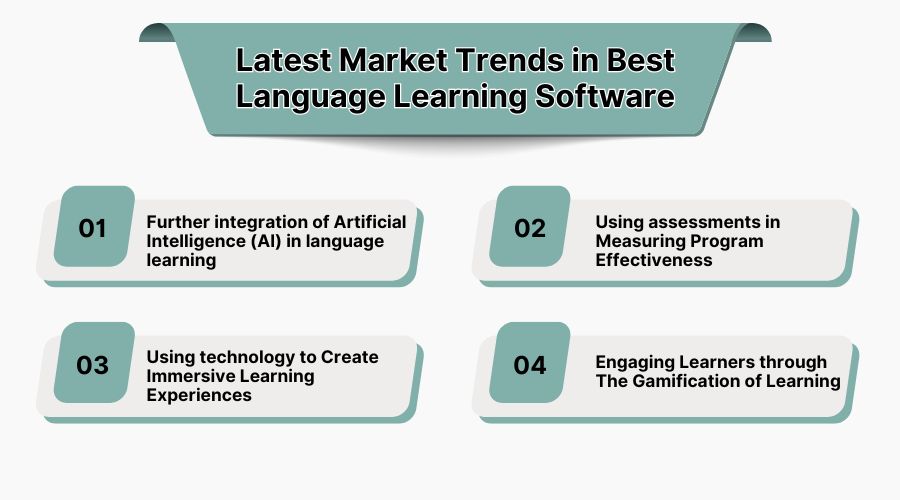 Latest Market Trends in Best Language Learning Software

01
Further integration of Artificial Intelligence (AI) in language learning

02
Using assessments in Measuring Program Effectiveness

03
Using technology to Create Immersive Learning Experiences

04
Engaging Learners through The Gamification of Learning